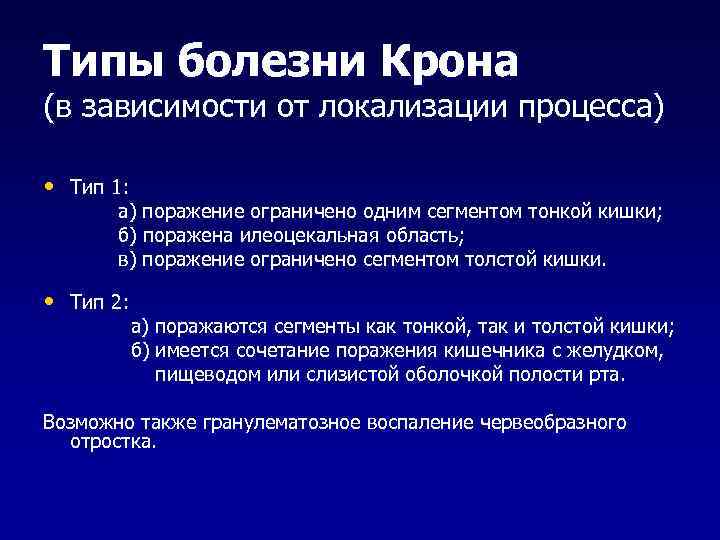 Типы болезни Крона
(в зависимости от локализации процесса)

• Тип 1:
а) поражение ограничено одним сегментом тонкой кишки;
б) поражена илеоцекальная область;
в) поражение ограничено сегментом толстой кишки.

• Тип 2:
а) поражаются сегменты как тонкой, так и толстой кишки;
б) имеется сочетание поражения кишечника с желудком, пищеводом или слизистой оболочкой полости рта.

Возможно также гранулематозное воспаление червеобразного отростка.